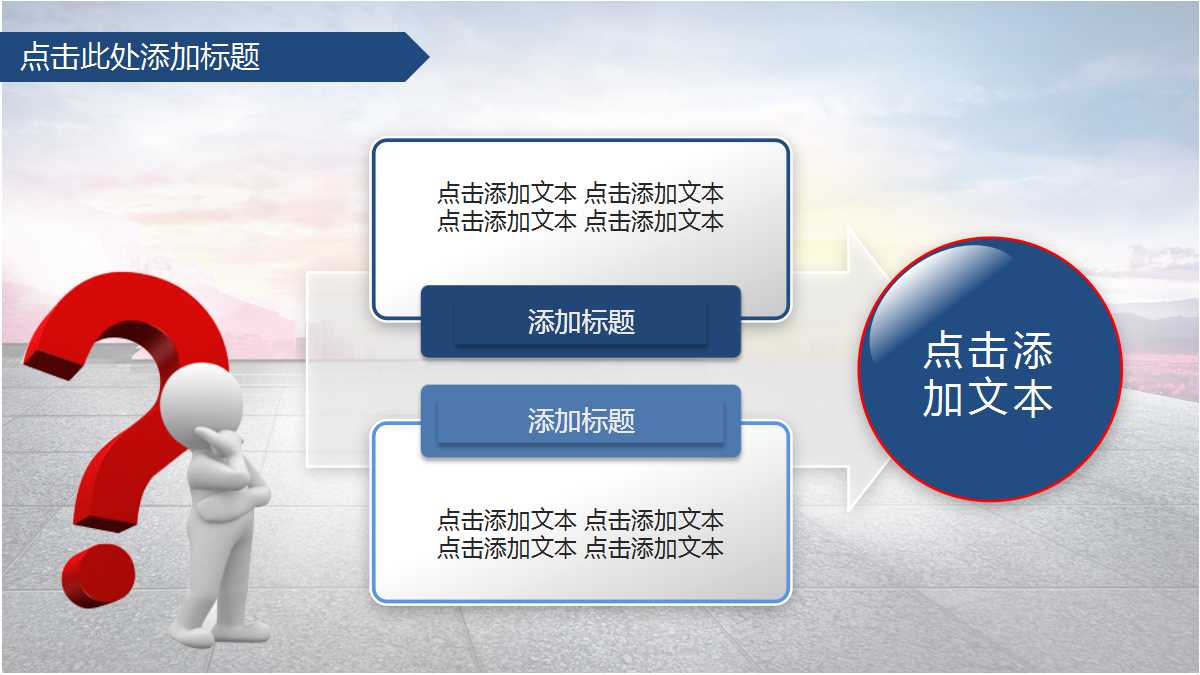 点击此处添加标题

点击添加文本 点击添加文本
点击添加文本 点击添加文本

添加标题

添加标题

点击添加文本 点击添加文本
点击添加文本 点击添加文本

点击添加文本